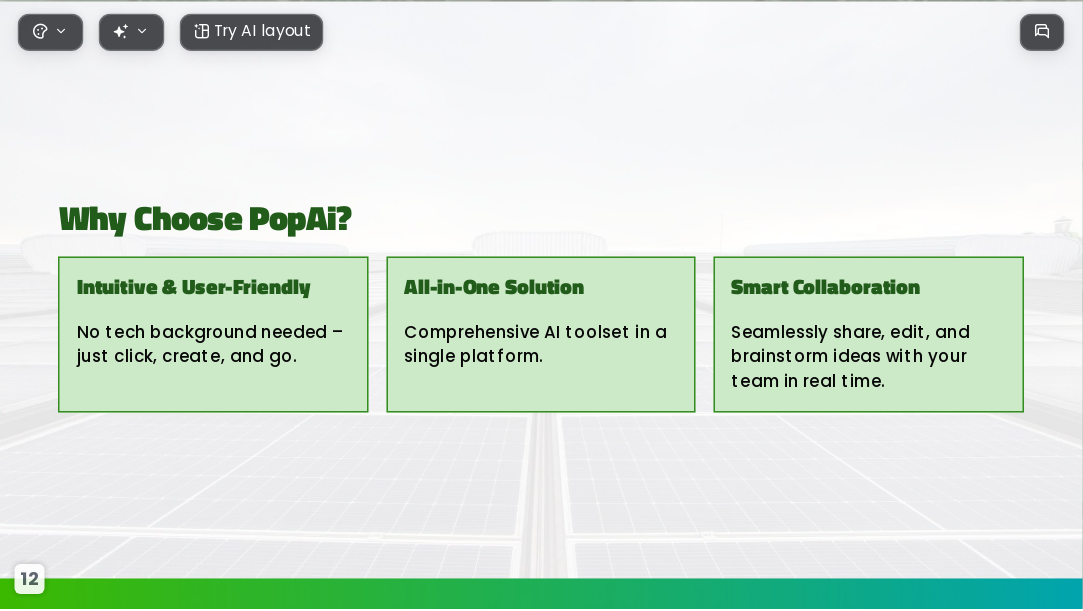 Try AI layout

Why Choose PopAi?

Intuitive & User-Friendly

No tech background needed – just click, create, and go.

All-in-One Solution

Comprehensive AI toolset in a single platform.

Smart Collaboration

Seamlessly share, edit, and brainstorm ideas with your team in real time.

12